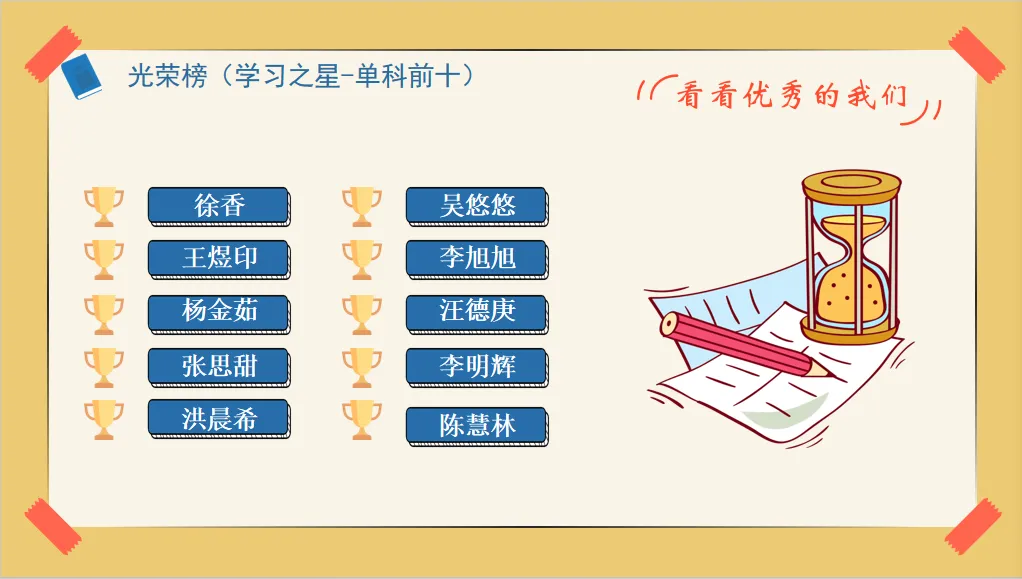 光荣榜（学习之星-单科前十）

看看优秀的我们

徐香

王煜印

杨金茹

张思甜

洪晨希

吴悠悠

李旭旭

汪德庚

李明辉

陈慧林